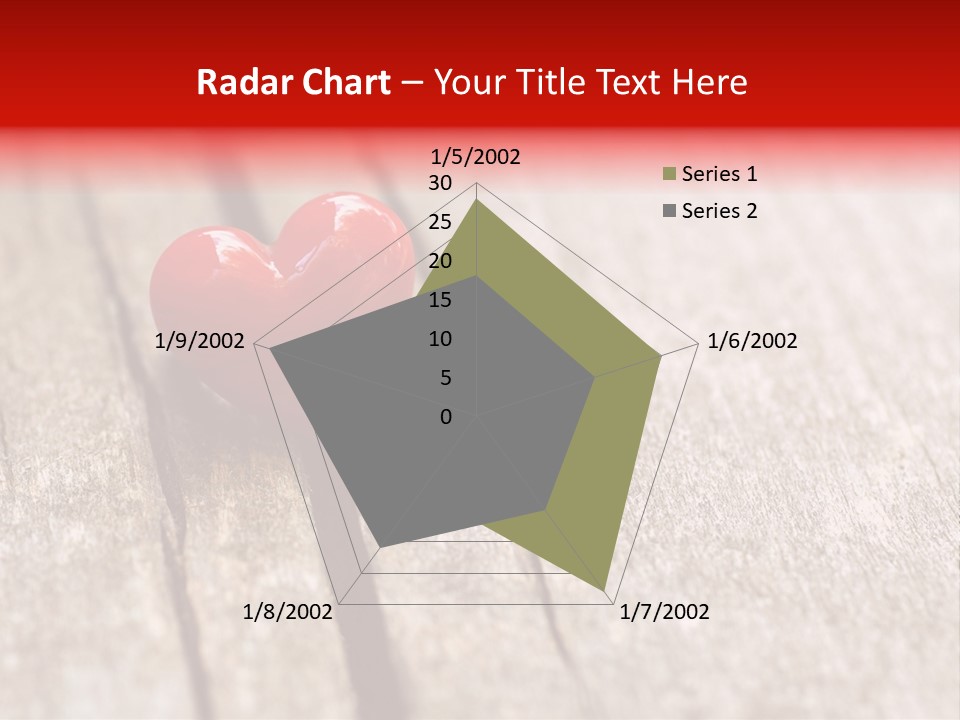 Radar Chart – Your Title Text Here

1/5/2002
30
25
20
15
10
5
0
1/6/2002
1/7/2002
1/8/2002
1/9/2002

Series 1
Series 2